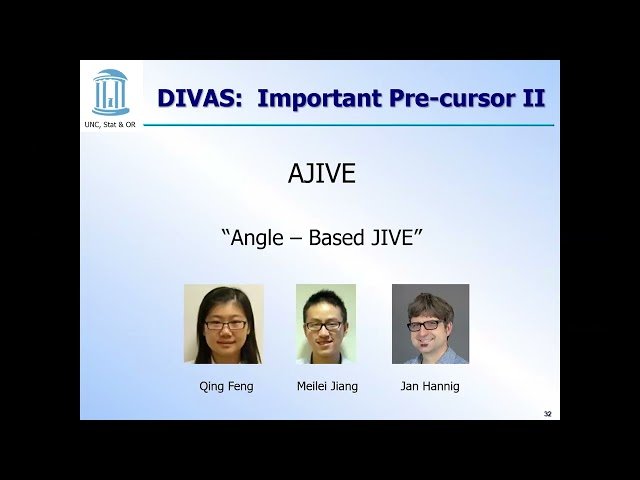 UNC, Stat & OR

DIVAS: Important Pre-cursor II

AJIVE

“Angle – Based JIVE”

Qing Feng

Meilei Jiang

Jan Hannig

32